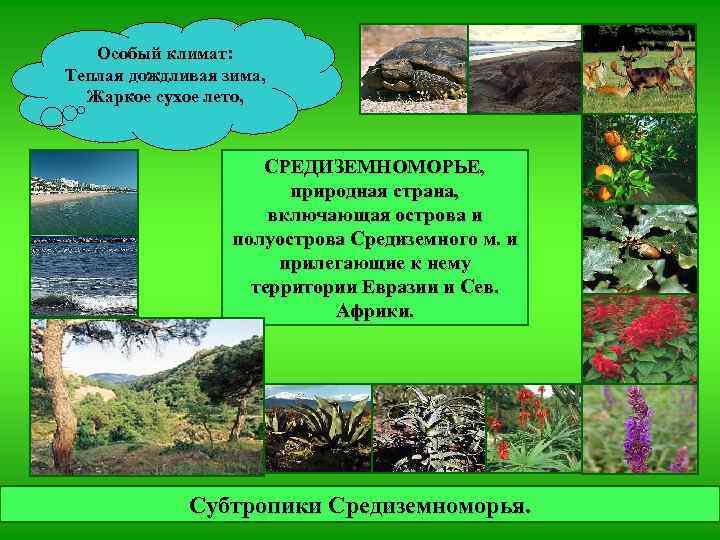 Особый климат:
Теплая дождливая зима,
Жаркое сухое лето,

СРЕДИЗЕМНОМОРЬЕ, природная страна, включающая острова и полуострова Средиземного м. и прилегающие к нему территории Евразии и Сев. Африки.

Субтропики Средиземноморья.